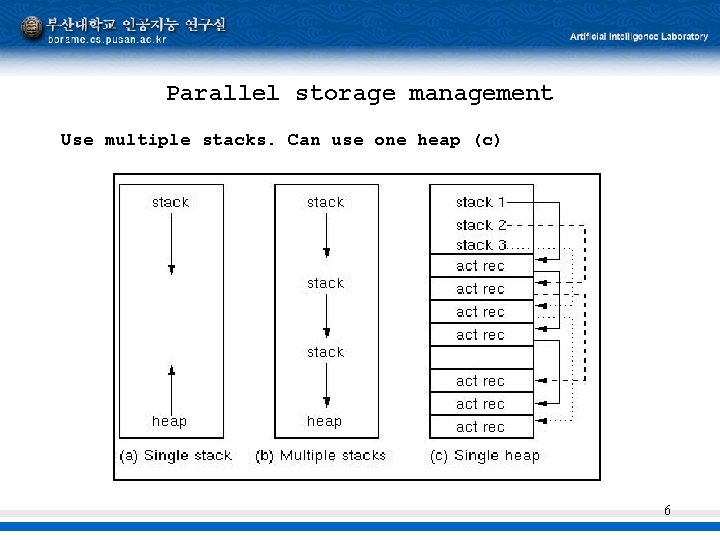 부산대학교 인공지능 연구실
borame.cs.pusan.ac.kr
Artificial Intelligence Laboratory

Parallel storage management

Use multiple stacks. Can use one heap (c)

stack

heap

(a) Single stack

stack

stack

stack

heap

(b) Multiple stacks

stack 1
stack 2
stack 3
act rec
act rec
act rec
act rec
act rec
act rec
act rec

(c) Single heap

6